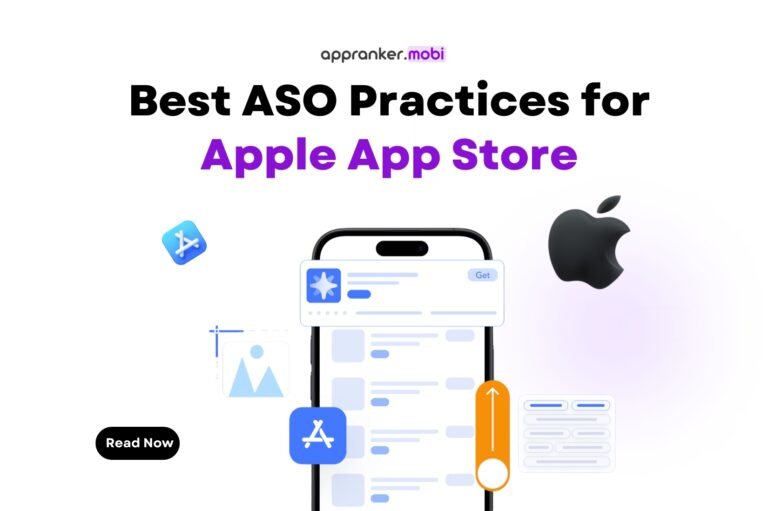 appranker.mobi

Best ASO Practices for Apple App Store

Get

Read Now